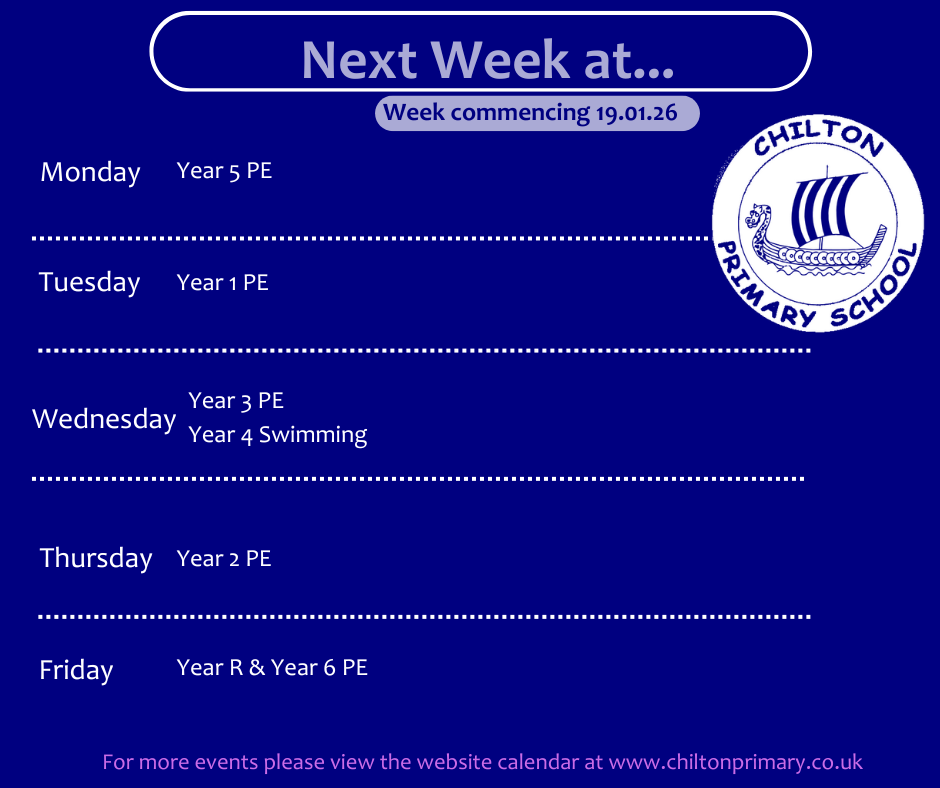 Next Week at...

Week commencing 19.01.26

CHILTON PRIMARY SCHOOL

Monday Year 5 PE

Tuesday Year 1 PE

Wednesday Year 3 PE
Year 4 Swimming

Thursday Year 2 PE

Friday Year R & Year 6 PE

For more events please view the website calendar at www.chiltonprimary.co.uk